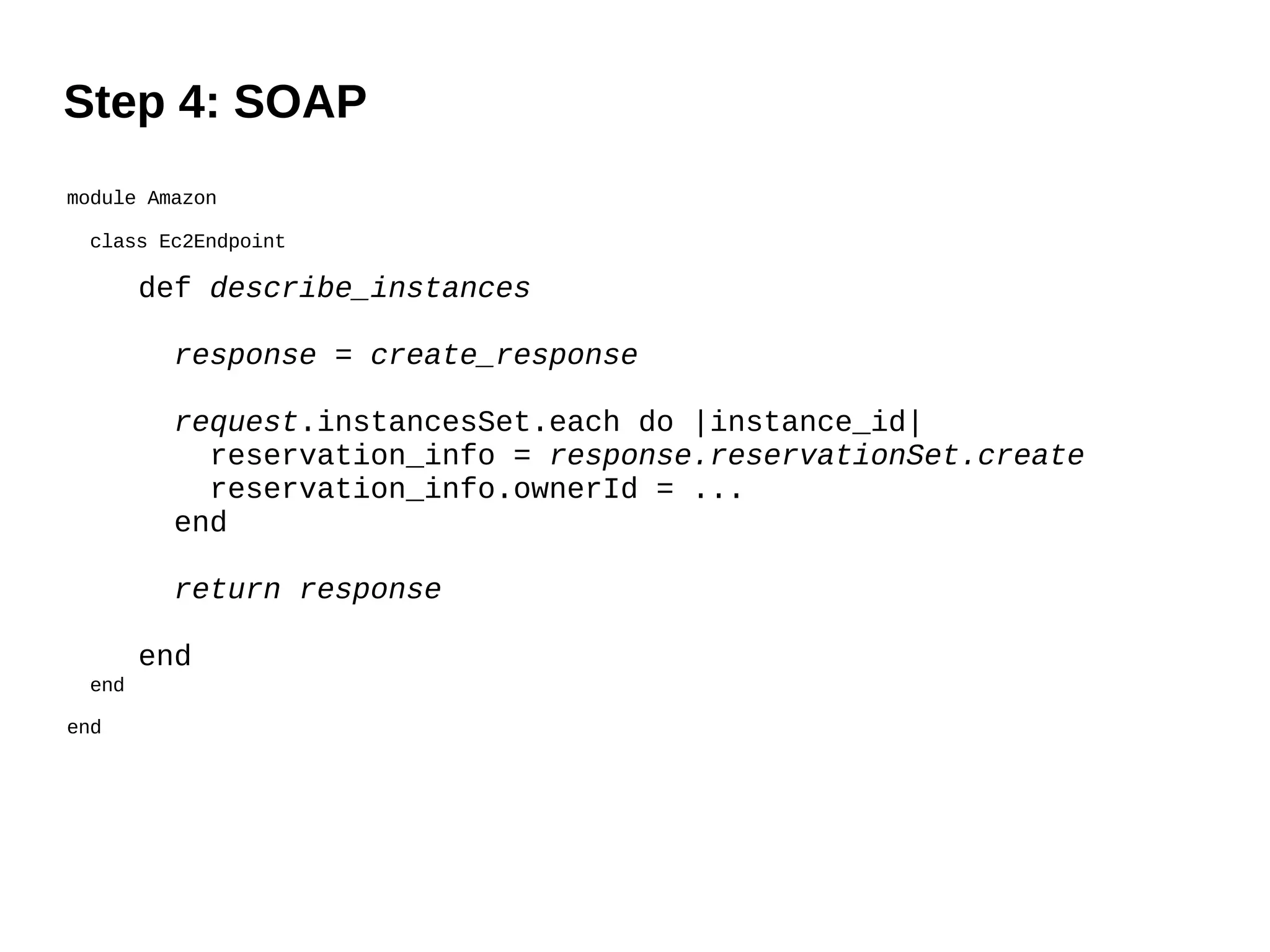 Step 4: SOAP

module Amazon

class Ec2Endpoint

def describe_instances

response = create_response

request.instancesSet.each do |instance_id|
reservation_info = response.reservationSet.create
reservation_info.ownerId = ...
end

return response

end
end

end